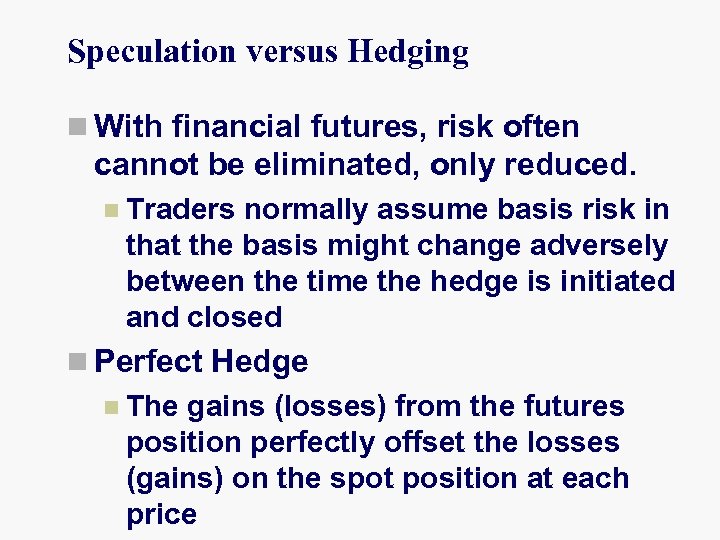 Speculation versus Hedging

With financial futures, risk often cannot be eliminated, only reduced.

Traders normally assume basis risk in that the basis might change adversely between the time the hedge is initiated and closed

Perfect Hedge

The gains (losses) from the futures position perfectly offset the losses (gains) on the spot position at each price